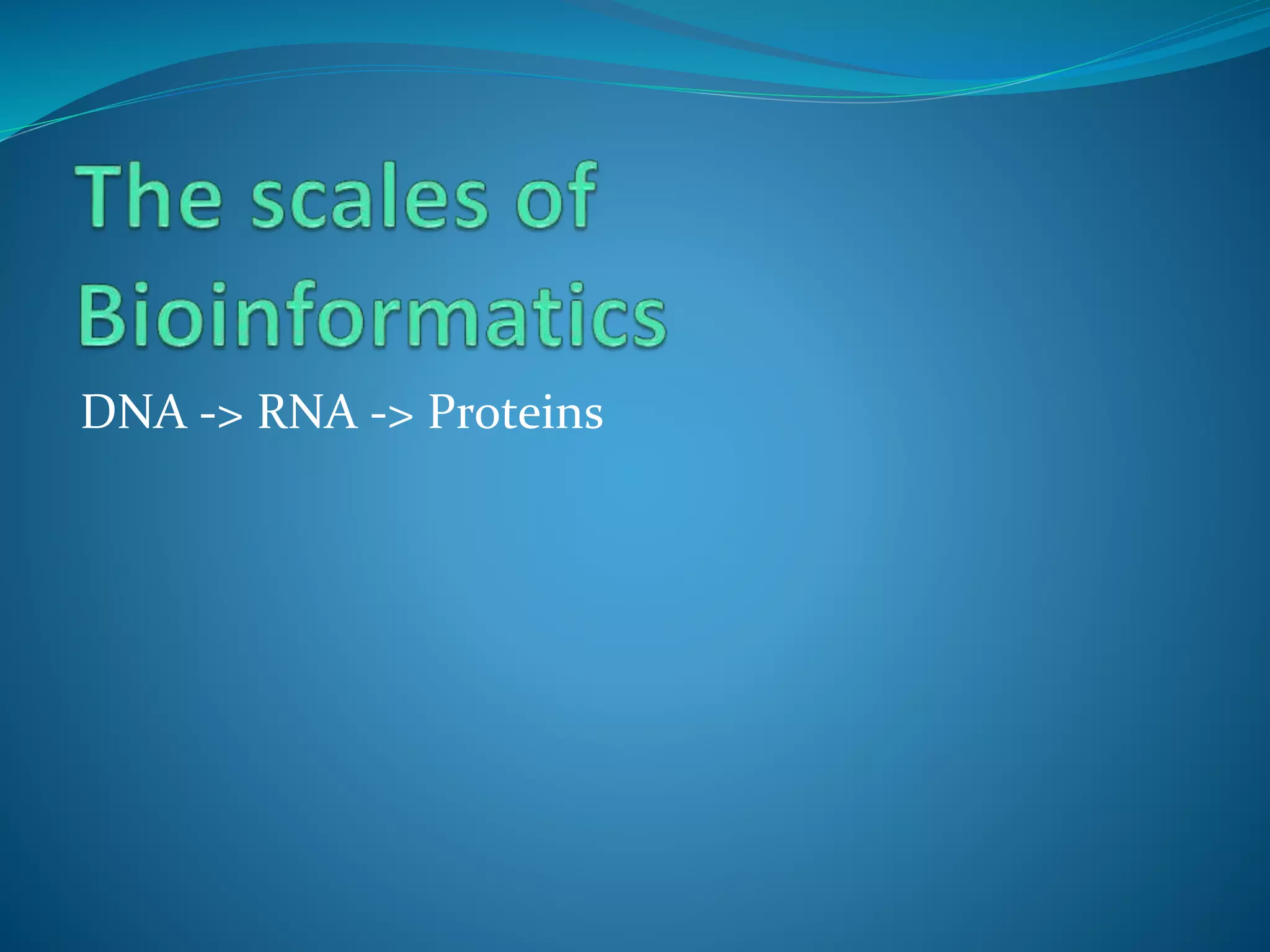 The scales of Bioinformatics

DNA -> RNA -> Proteins